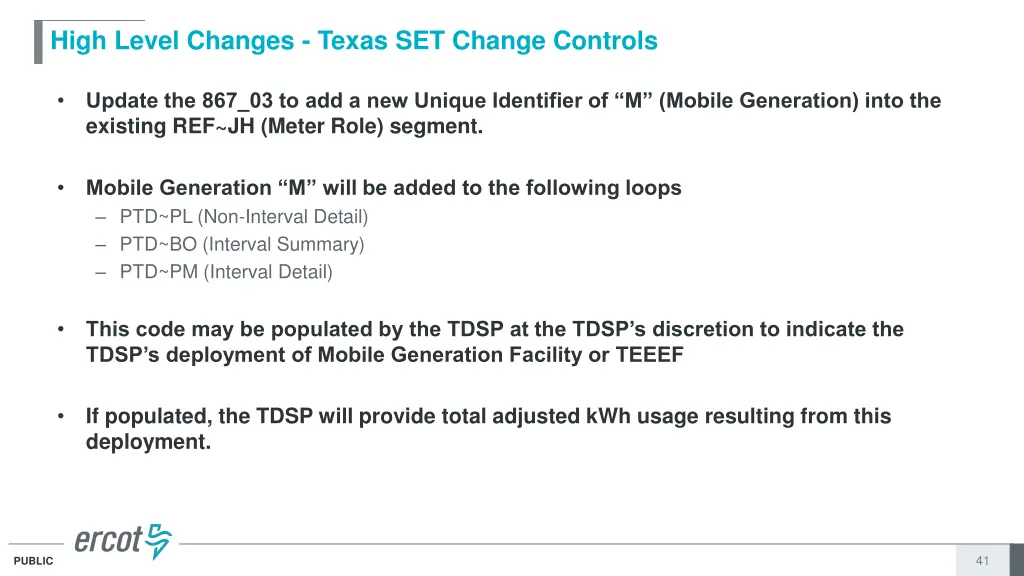 High Level Changes - Texas SET Change Controls

• Update the 867_03 to add a new Unique Identifier of “M” (Mobile Generation) into the existing REF~JH (Meter Role) segment.

• Mobile Generation “M” will be added to the following loops
– PTD~PL (Non-Interval Detail)
– PTD~BO (Interval Summary)
– PTD~PM (Interval Detail)

• This code may be populated by the TDSP at the TDSP’s discretion to indicate the TDSP’s deployment of Mobile Generation Facility or TEEEF

• If populated, the TDSP will provide total adjusted kWh usage resulting from this deployment.

ercot

PUBLIC

41